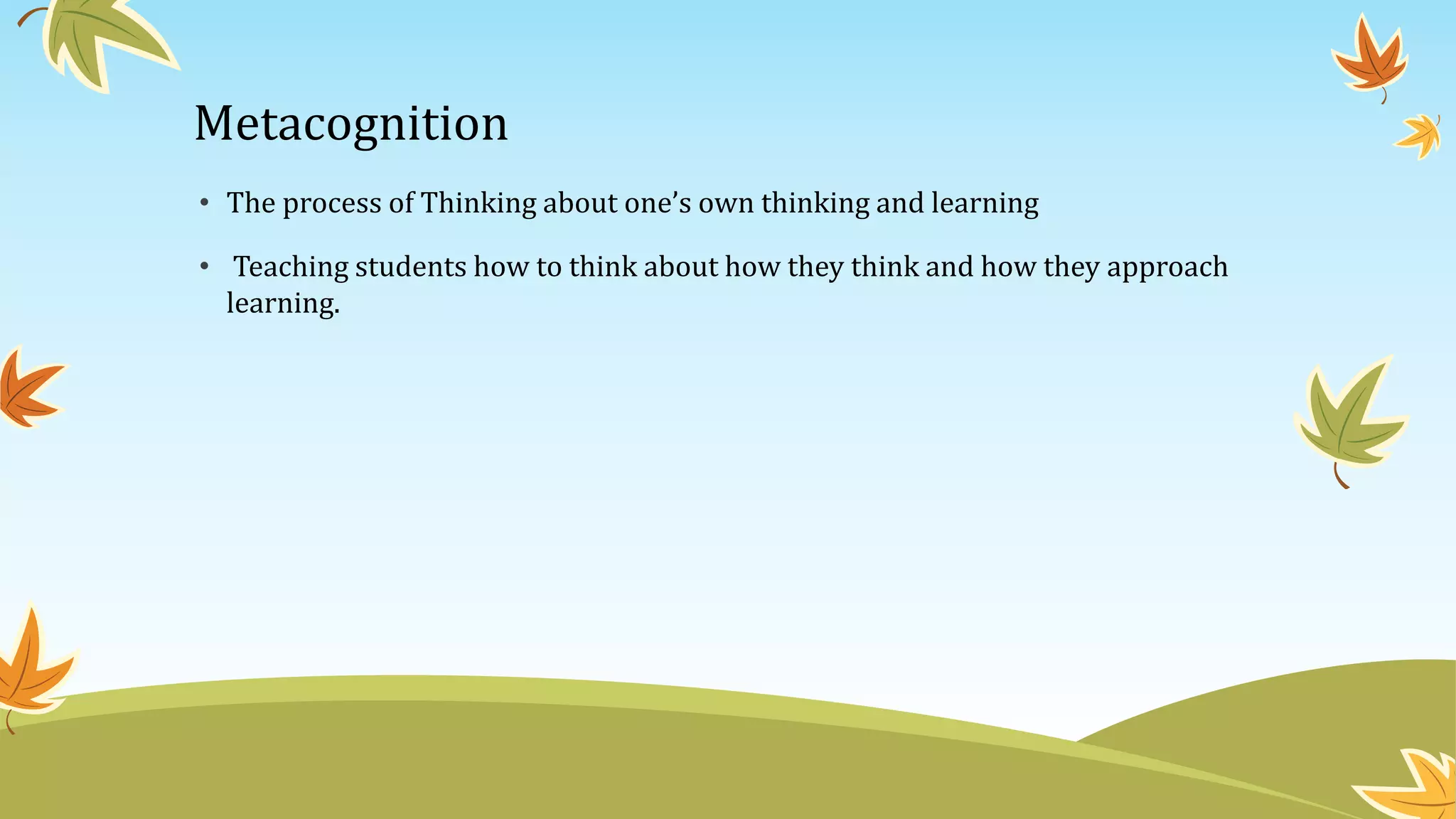 Metacognition

• The process of Thinking about one’s own thinking and learning

• Teaching students how to think about how they think and how they approach learning.